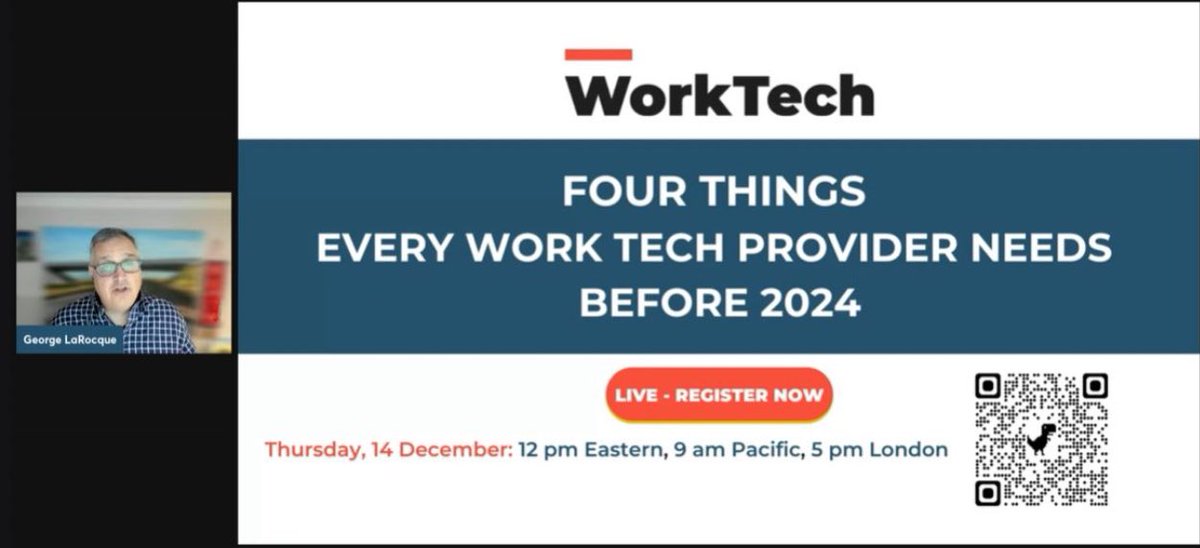 George LaRocque

WorkTech

FOUR THINGS
EVERY WORK TECH PROVIDER NEEDS
BEFORE 2024

LIVE - REGISTER NOW

Thursday, 14 December: 12 pm Eastern, 9 am Pacific, 5 pm London